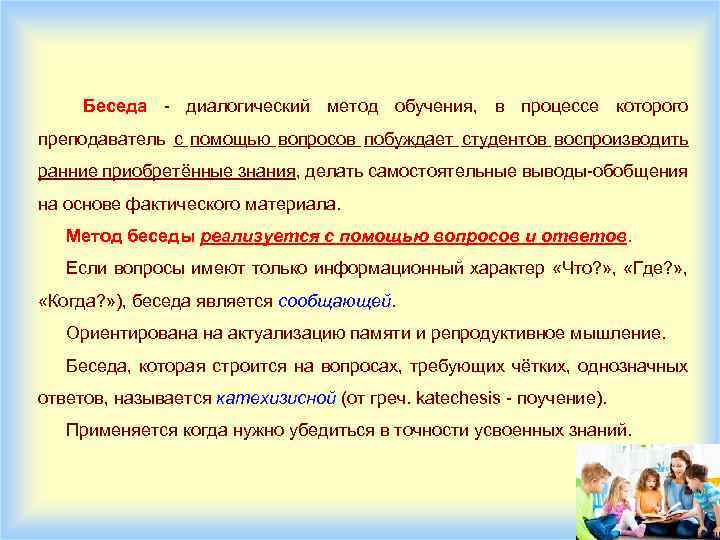 Беседа - диалогический метод обучения, в процессе которого преподаватель с помощью вопросов побуждает студентов воспроизводить ранние приобретённые знания, делать самостоятельные выводы-обобщения на основе фактического материала.

Метод беседы реализуется с помощью вопросов и ответов.

Если вопросы имеют только информационный характер «Что?», «Где?», «Когда?»), беседа является сообщающей.

Ориентирована на актуализацию памяти и репродуктивное мышление.

Беседа, которая строится на вопросах, требующих чётких, однозначных ответов, называется катехизисной (от греч. katechesis - поучение).

Применяется когда нужно убедиться в точности усвоенных знаний.